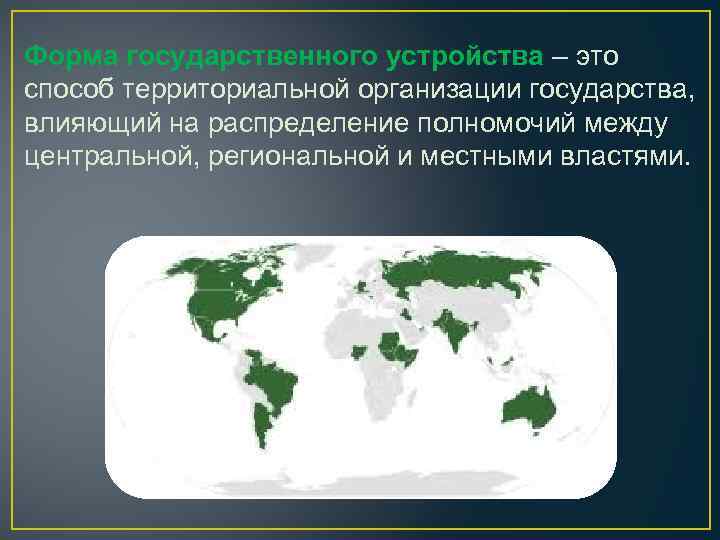 Форма государственного устройства – это способ территориальной организации государства, влияющий на распределение полномочий между центральной, региональной и местными властями.